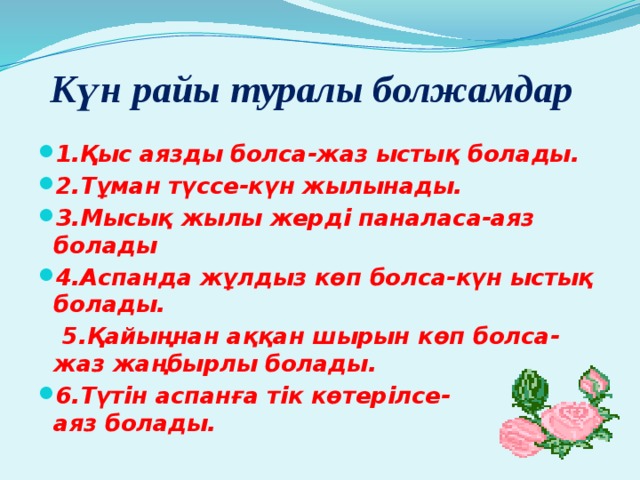 Күн райы туралы болжамдар

1.Қыс аязды болса-жаз ыстық болады.

2.Тұман түссе-күн жылынады.

3.Мысық жылы жерді паналаса-аяз болады

4.Аспанда жұлдыз көп болса-күн ыстық болады.

5.Қайыңнан аққан шырын көп болса-жаз жаңбырлы болады.

6.Түтін аспанға тік көтерілсе-аяз болады.